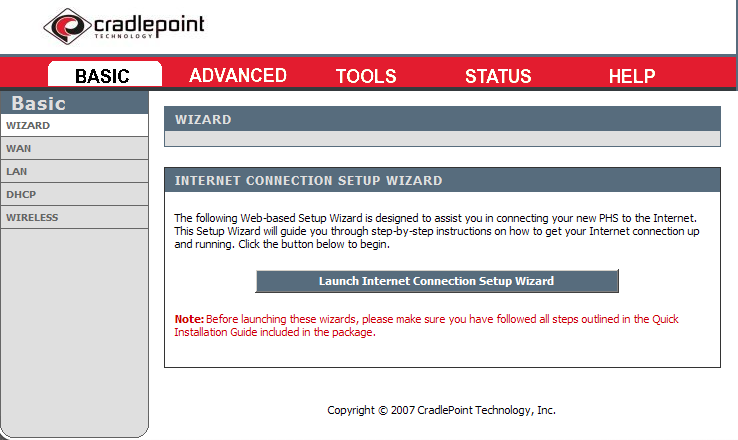 cradlepoint
TECHNOLOGY

BASIC ADVANCED TOOLS STATUS HELP

Basic
WIZARD
WAN
LAN
DHCP
WIRELESS

WIZARD

INTERNET CONNECTION SETUP WIZARD

The following Web-based Setup Wizard is designed to assist you in connecting your new PHS to the Internet. This Setup Wizard will guide you through step-by-step instructions on how to get your Internet connection up and running. Click the button below to begin.

Launch Internet Connection Setup Wizard

Note: Before launching these wizards, please make sure you have followed all steps outlined in the Quick Installation Guide included in the package.

Copyright © 2007 CradlePoint Technology, Inc.